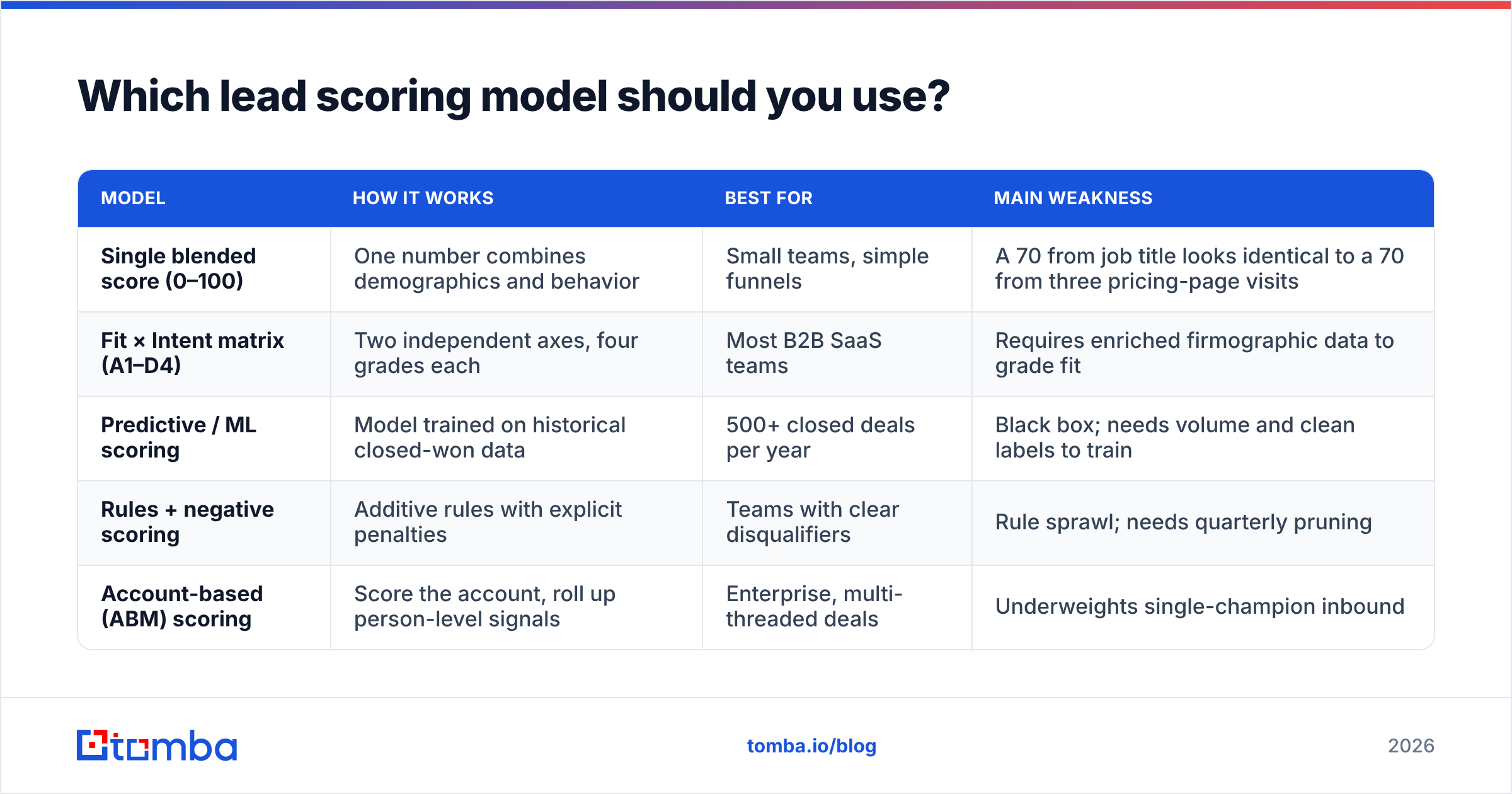 Which lead scoring model should you use?

| MODEL | HOW IT WORKS | BEST FOR | MAIN WEAKNESS |
|---|---|---|---|
| Single blended score (0–100) | One number combines demographics and behavior | Small teams, simple funnels | A 70 from job title looks identical to a 70 from three pricing-page visits |
| Fit × Intent matrix (A1–D4) | Two independent axes, four grades each | Most B2B SaaS teams | Requires enriched firmographic data to grade fit |
| Predictive / ML scoring | Model trained on historical closed-won data | 500+ closed deals per year | Black box; needs volume and clean labels to train |
| Rules + negative scoring | Additive rules with explicit penalties | Teams with clear disqualifiers | Rule sprawl; needs quarterly pruning |
| Account-based (ABM) scoring | Score the account, roll up person-level signals | Enterprise, multi-threaded deals | Underweights single-champion inbound |

tomba

tomba.io/blog

2026